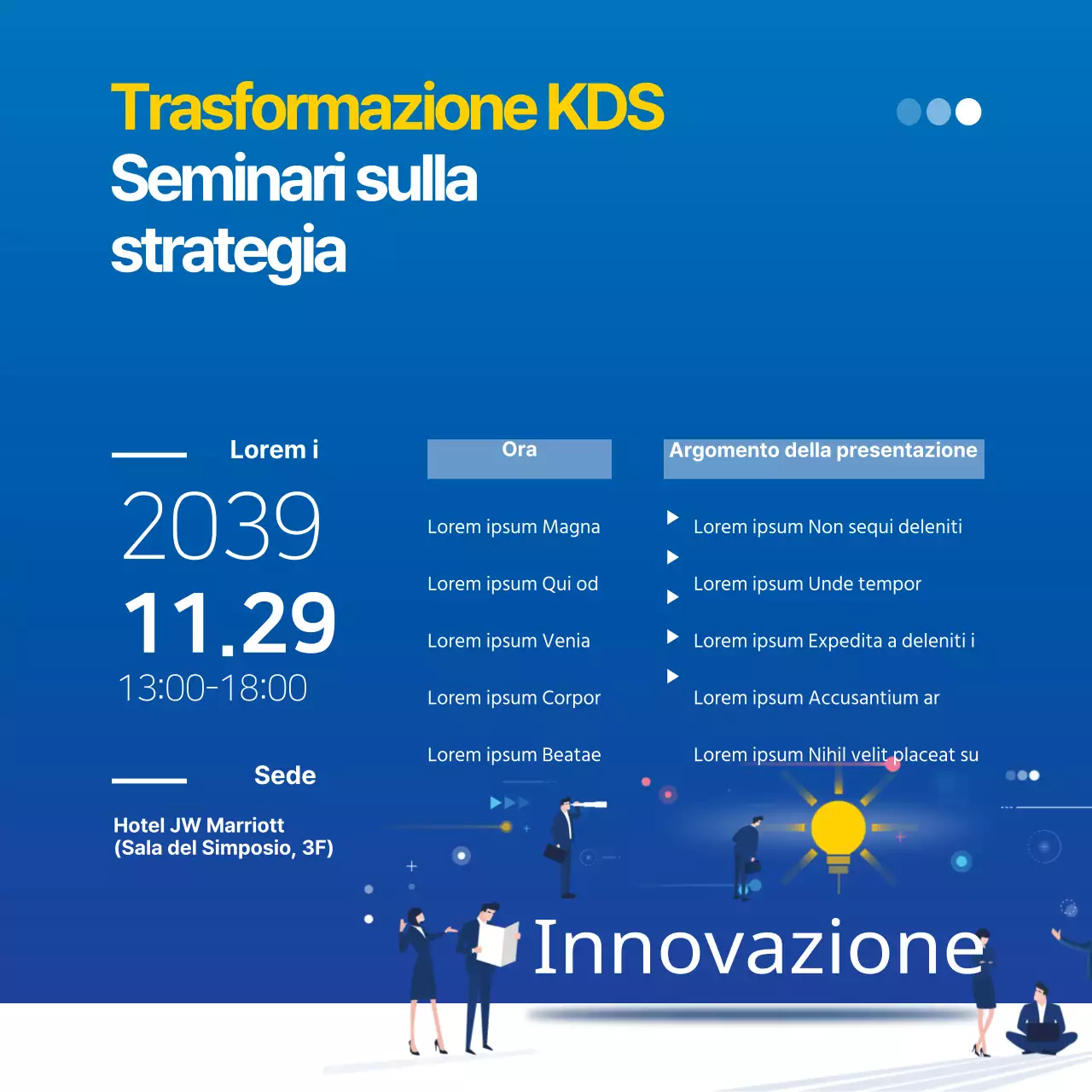 Trasformazione KDS
Seminari sulla strategia

Lorem i

2039

11.29

13:00-18:00

Sede

Hotel JW Marriott
(Sala del Simposio, 3F)

| Ora | Argomento della presentazione |
|---|---|
| Lorem ipsum Magna | Lorem ipsum Non sequi deleniti |
| Lorem ipsum Qui od | Lorem ipsum Unde tempor |
| Lorem ipsum Venia | Lorem ipsum Expedita a deleniti i |
| Lorem ipsum Corpor | Lorem ipsum Accusantium ar |
| Lorem ipsum Beatae | Lorem ipsum Nihil velit placeat su |

Innovazione